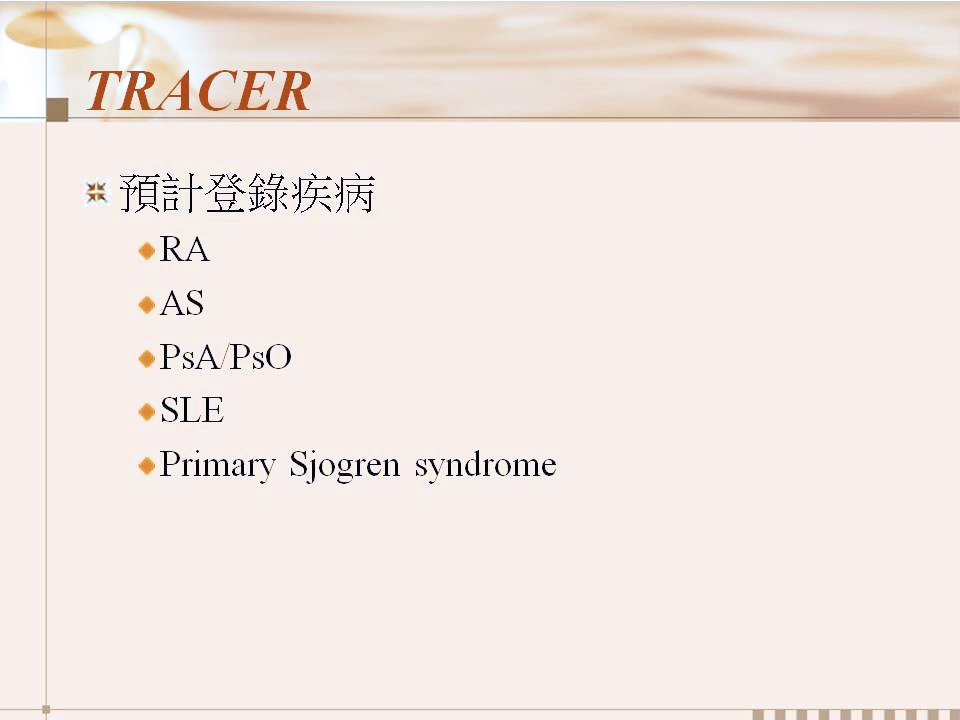 TRACER

預計登錄疾病

RA

AS

PsA/PsO

SLE

Primary Sjogren syndrome